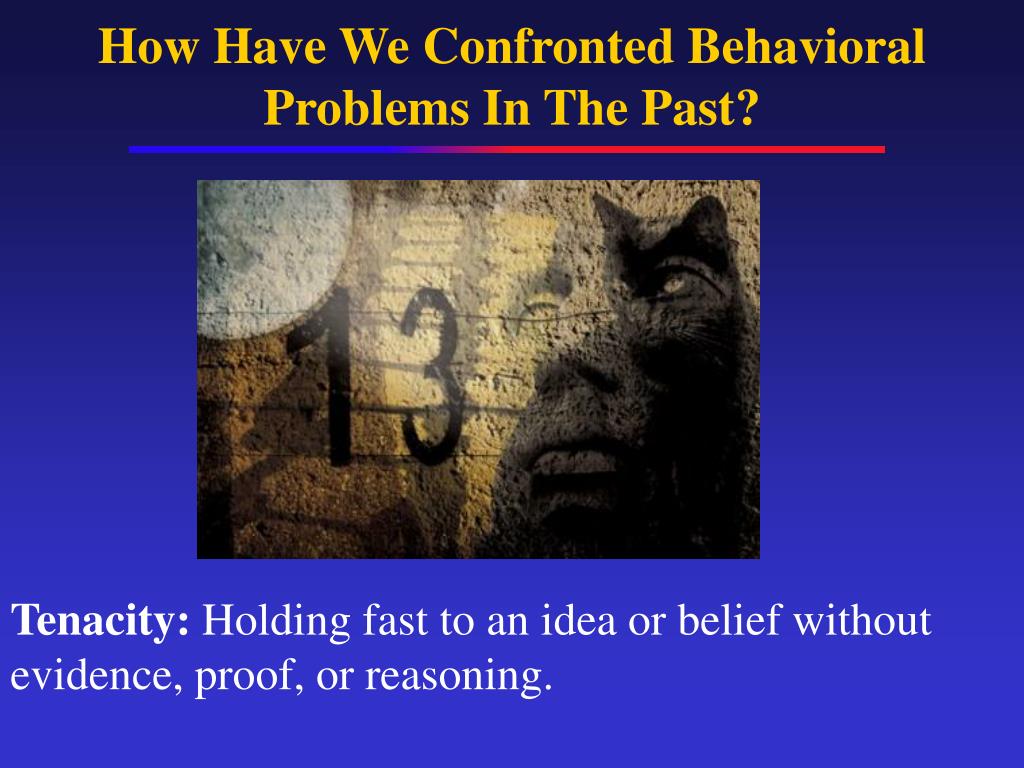 How Have We Confronted Behavioral Problems In The Past?

13

Tenacity: Holding fast to an idea or belief without evidence, proof, or reasoning.